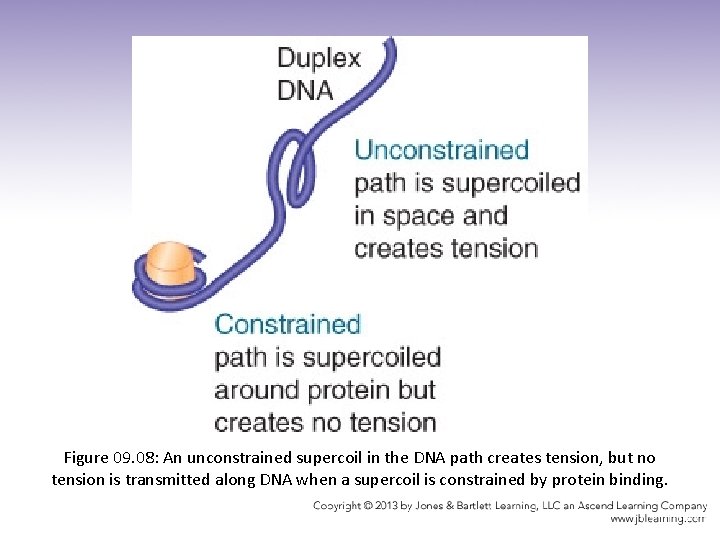 Duplex DNA

Unconstrained path is supercoiled in space and creates tension

Constrained path is supercoiled around protein but creates no tension

Figure 09.08: An unconstrained supercoil in the DNA path creates tension, but no tension is transmitted along DNA when a supercoil is constrained by protein binding.

Copyright © 2013 by Jones & Bartlett Learning, LLC an Ascend Learning Company
www.jblearning.com